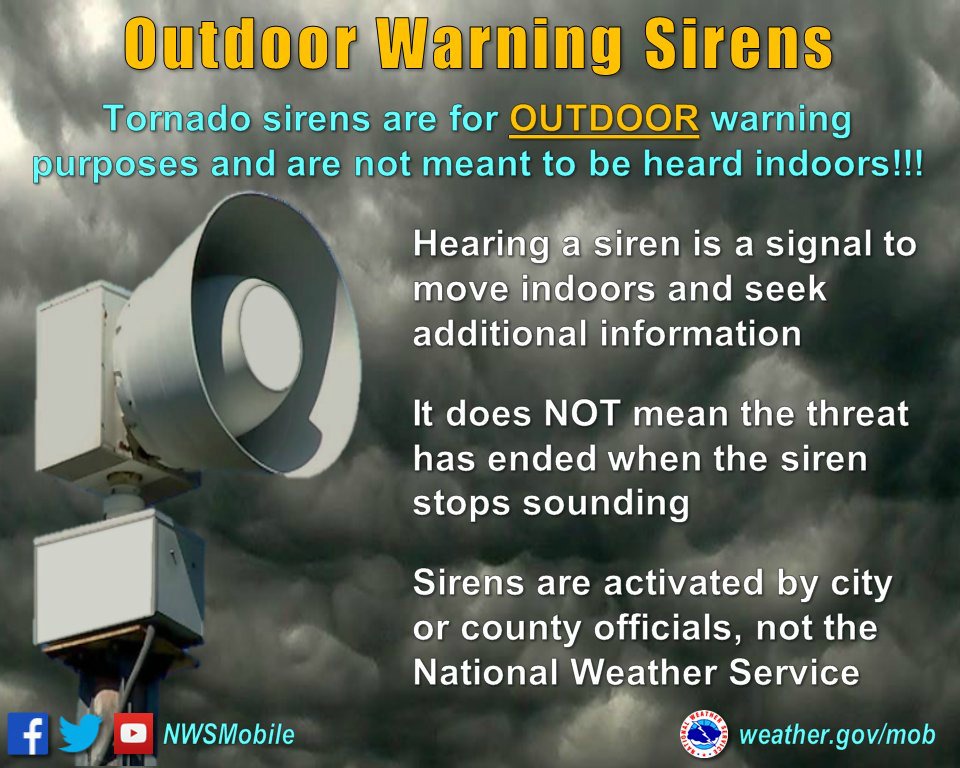 Outdoor Warning Sirens

Tornado sirens are for OUTDOOR warning purposes and are not meant to be heard indoors!!!

Hearing a siren is a signal to move indoors and seek additional information

It does NOT mean the threat has ended when the siren stops sounding

Sirens are activated by city or county officials, not the National Weather Service

NWSMobile

NATIONAL WEATHER SERVICE

weather.gov/mob